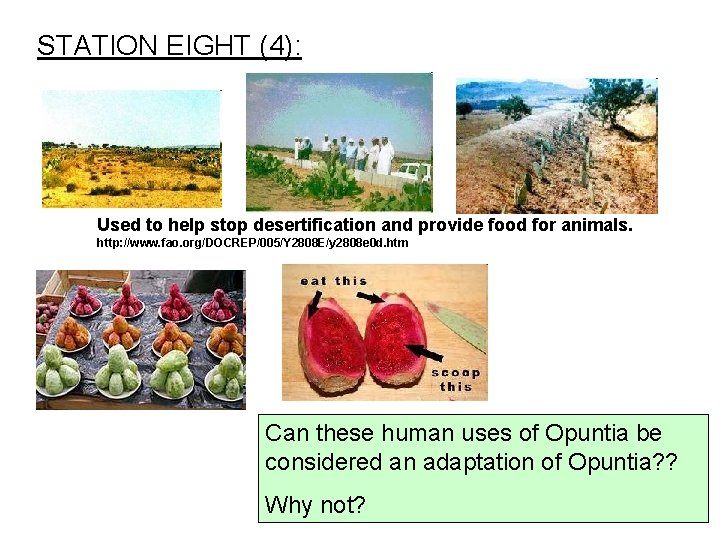 STATION EIGHT (4):

Used to help stop desertification and provide food for animals.
http://www.fao.org/DOCREP/005/Y2808E/y2808e0d.htm

eat this

scoop this

Can these human uses of Opuntia be considered an adaptation of Opuntia??

Why not?